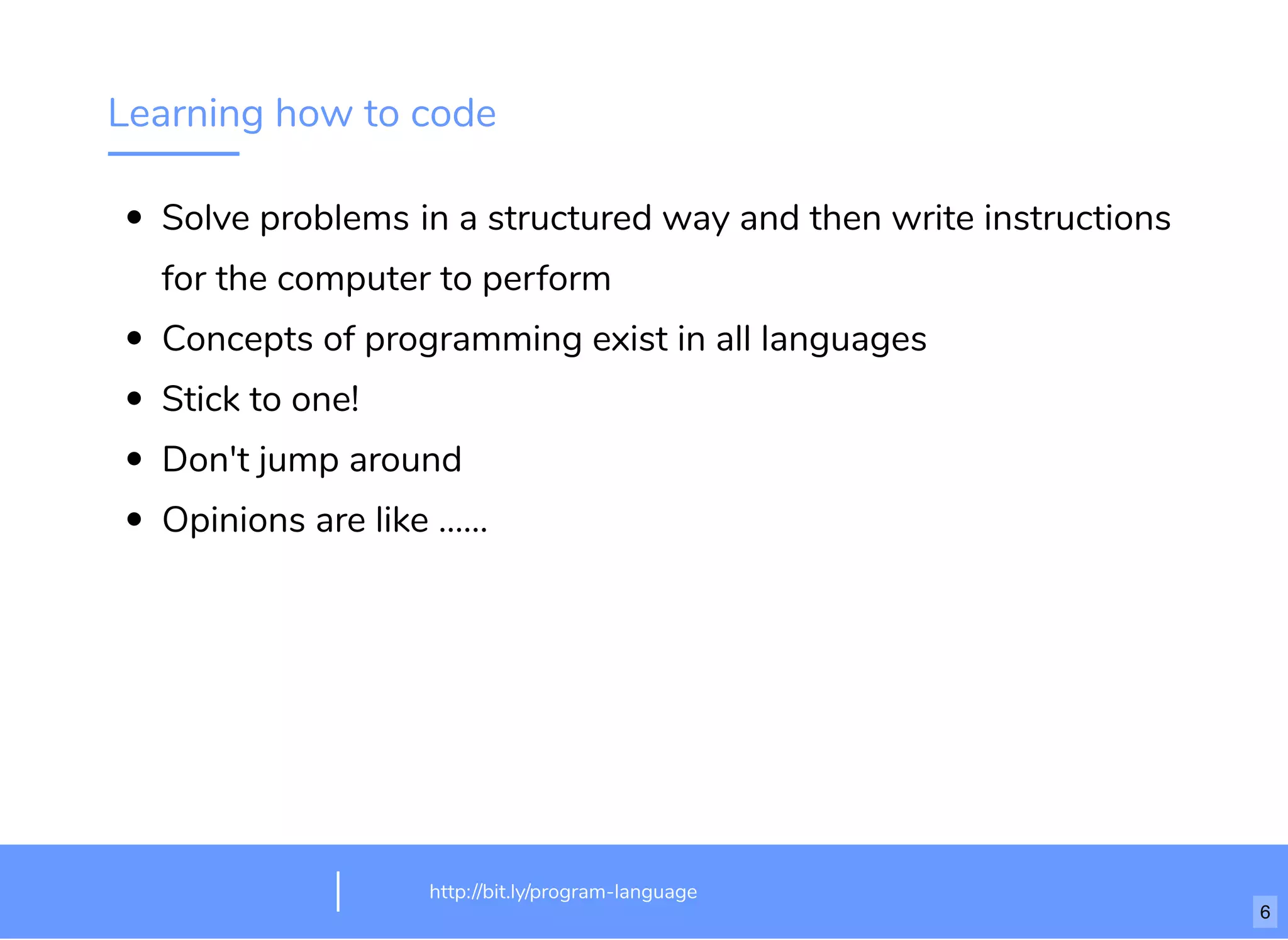 Learning how to code

- Solve problems in a structured way and then write instructions for the computer to perform
- Concepts of programming exist in all languages
- Stick to one!
- Don't jump around
- Opinions are like ......

http://bit.ly/program-language

6